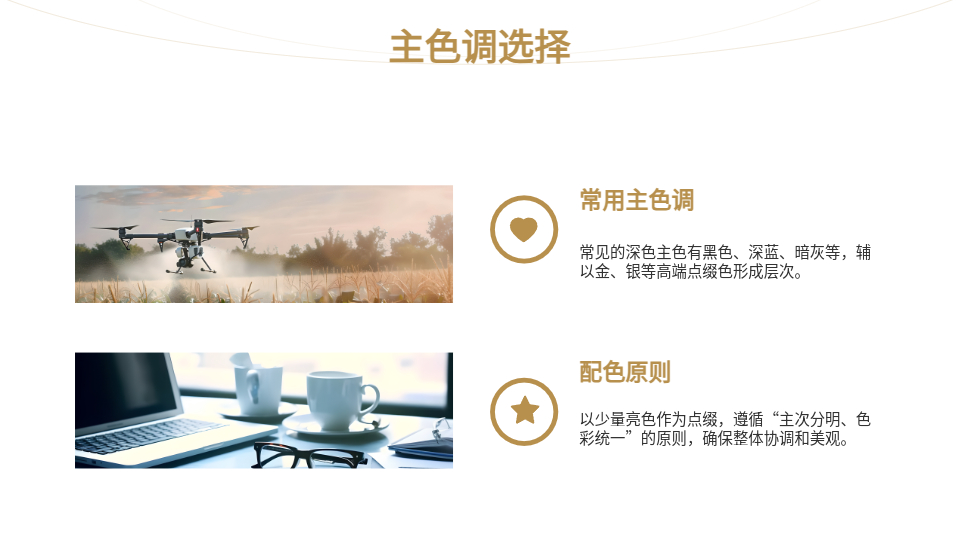 主色调选择

常用主色调

常见的深色主色有黑色、深蓝、暗灰等，辅以金、银等高端点缀色形成层次。

配色原则

以少量亮色作为点缀，遵循“主次分明、色彩统一”的原则，确保整体协调和美观。